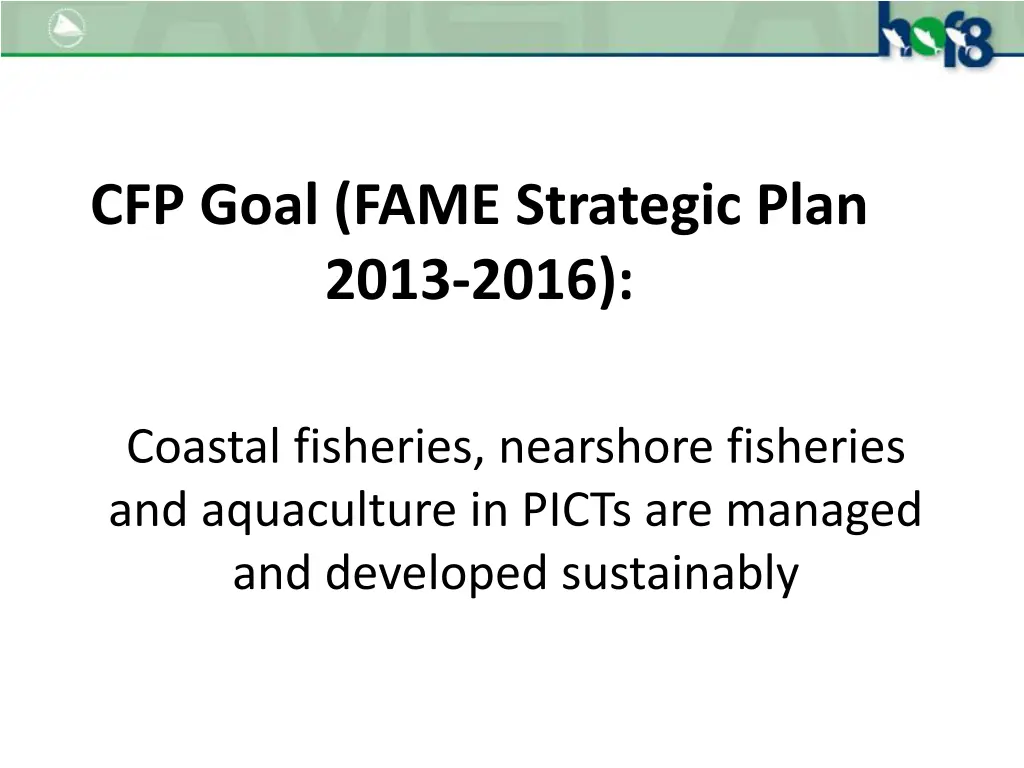 hof8

CFP Goal (FAME Strategic Plan 2013-2016):

Coastal fisheries, nearshore fisheries and aquaculture in PICTs are managed and developed sustainably